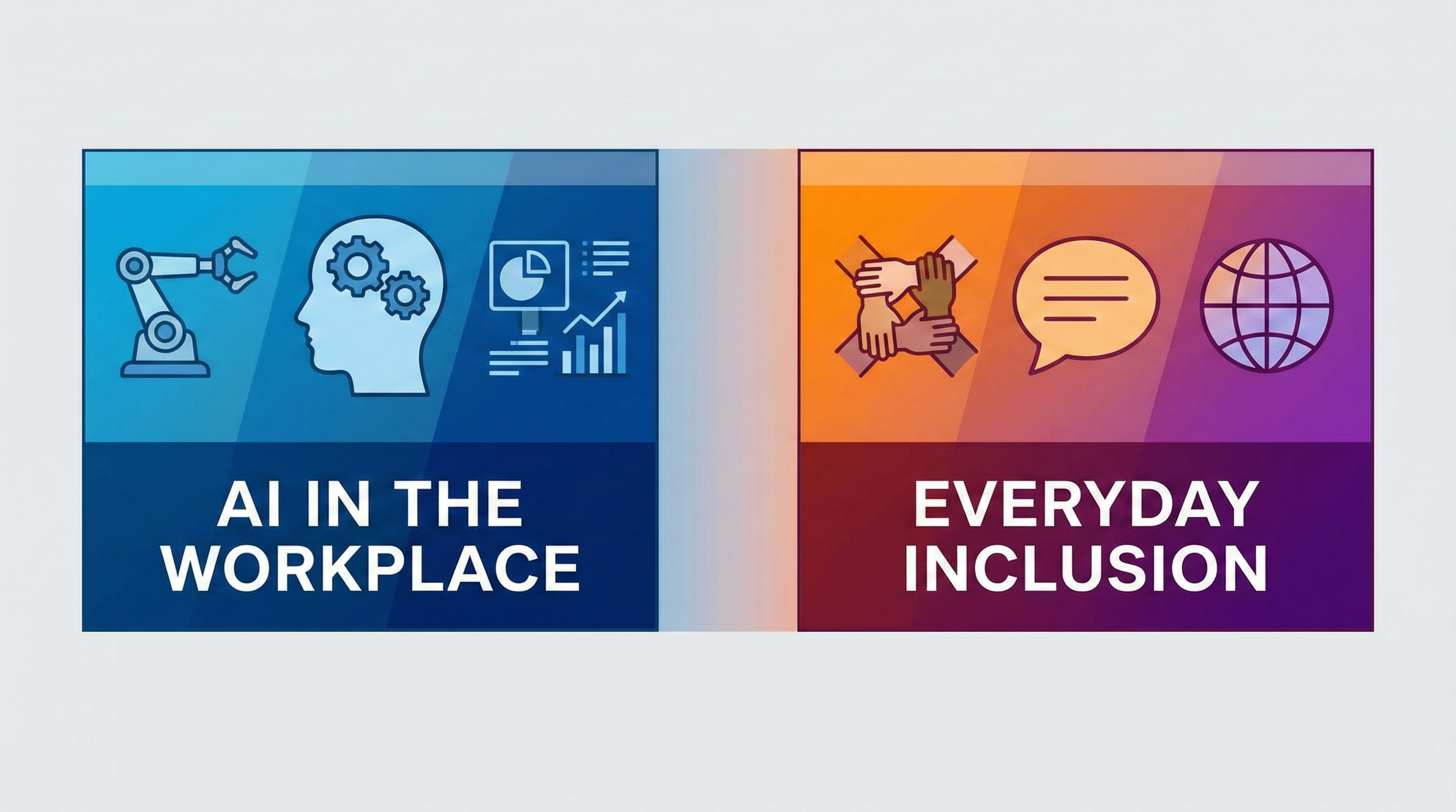 AI IN THE WORKPLACE

EVERYDAY INCLUSION